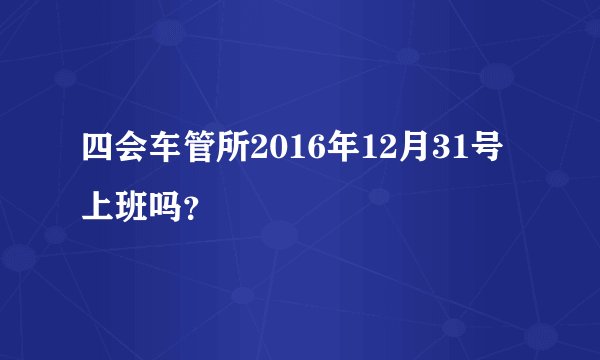 四会车管所2016年12月31号上班吗?